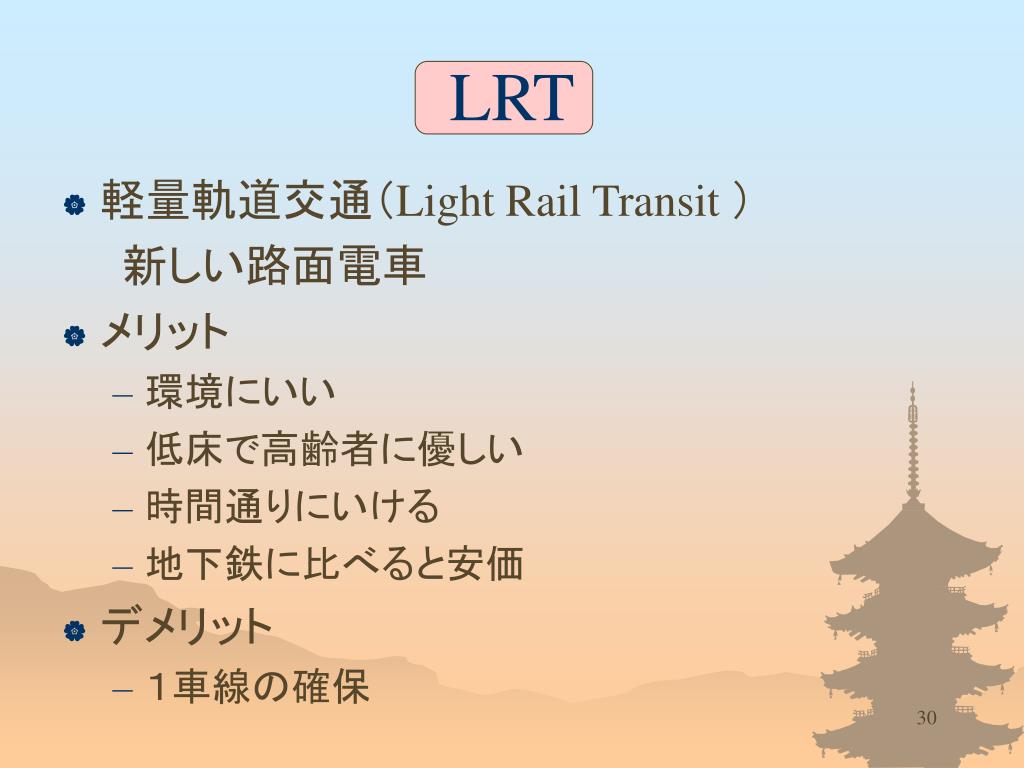 LRT

軽量軌道交通(Light Rail Transit )
新しい路面電車

メリット
– 環境にいい
– 低床で高齢者に優しい
– 時間通りにいける
– 地下鉄に比べると安価

デメリット
– １車線の確保

30